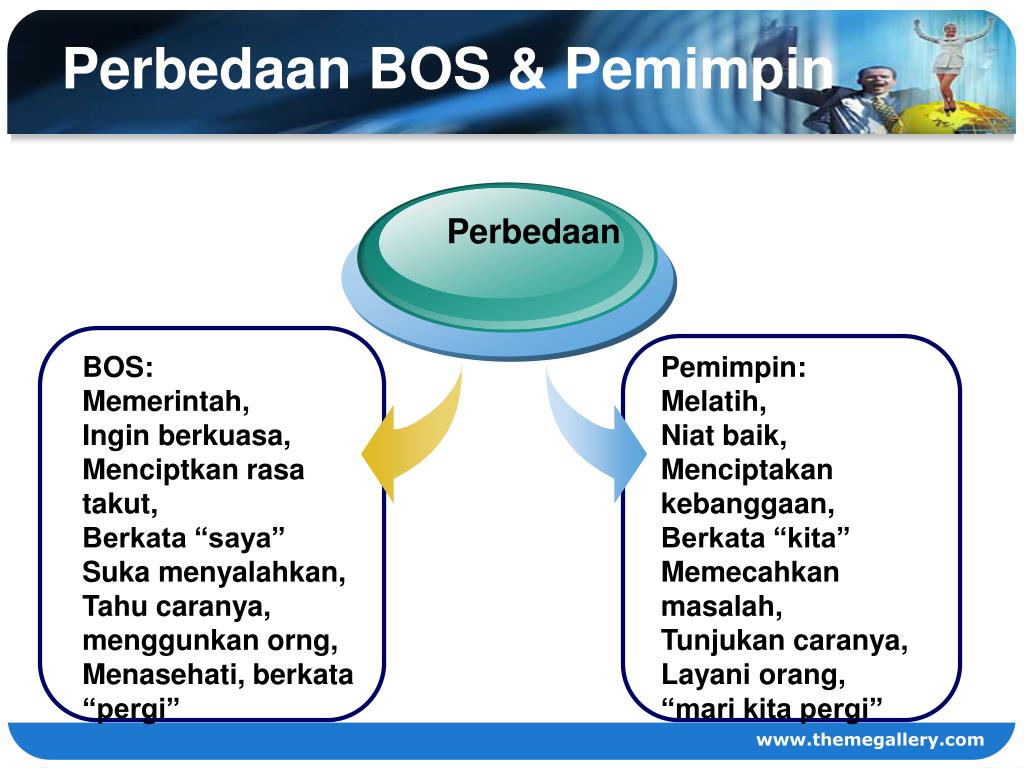 Perbedaan BOS & Pemimpin

Perbedaan

BOS:
Memerintah,
Ingin berkuasa,
Menciptkan rasa takut,
Berkata “saya”
Suka menyalahkan,
Tahu caranya, menggunkan orng,
Menasehati, berkata “pergi”

Pemimpin:
Melatih,
Niat baik,
Menciptakan kebanggaan,
Berkata “kita”
Memecahkan masalah,
Tunjukan caranya,
Layani orang,
“mari kita pergi”

www.themegallery.com